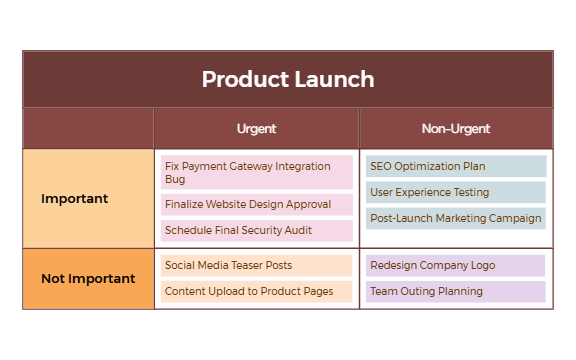 Product Launch

| | Urgent | Non-Urgent |
|---|---|---|
| Important | Fix Payment Gateway Integration Bug<br>Finalize Website Design Approval<br>Schedule Final Security Audit | SEO Optimization Plan<br>User Experience Testing<br>Post-Launch Marketing Campaign |
| Not Important | Social Media Teaser Posts<br>Content Upload to Product Pages | Redesign Company Logo<br>Team Outing Planning |